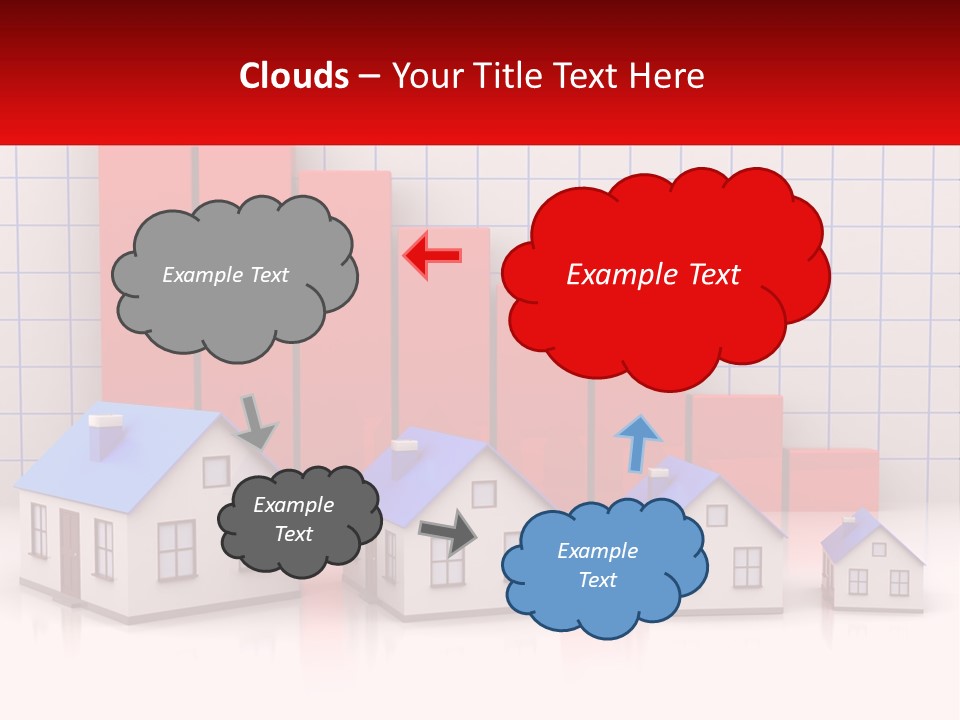 Clouds – Your Title Text Here

Example Text

Example Text

Example Text

Example Text